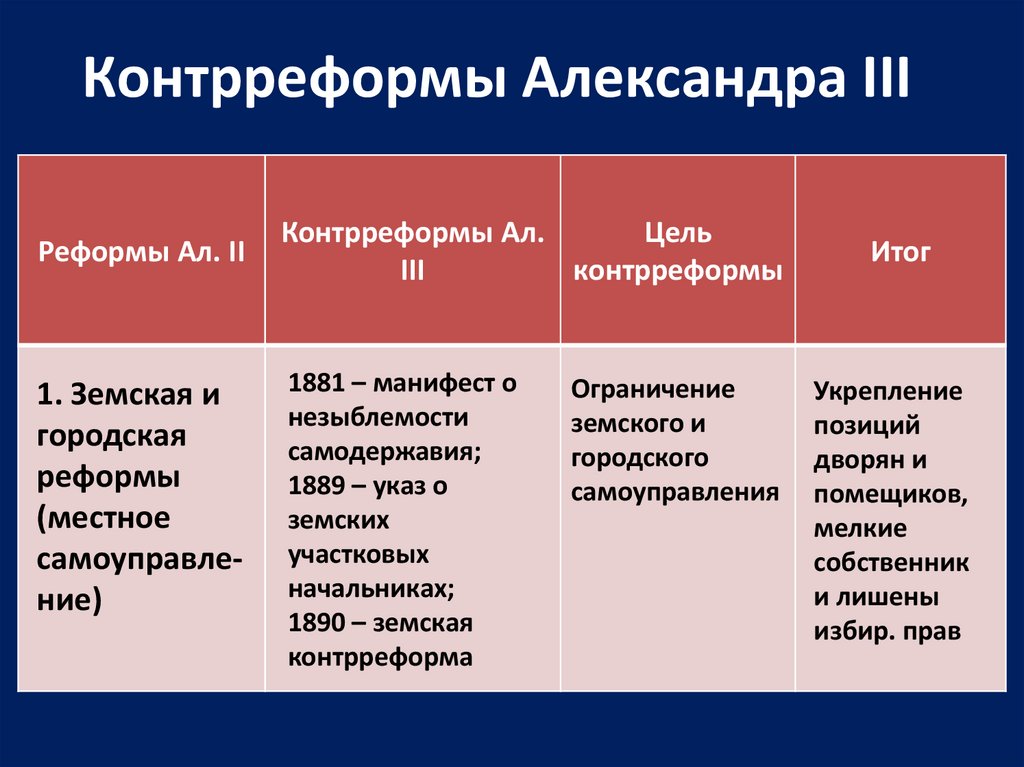 Контрреформы Александра III

| Реформы Ал. II | Контрреформы Ал. III | Цель контрреформы | Итог |
|---|---|---|---|
| 1. Земская и городская реформы (местное самоуправление) | 1881 – манифест о незыблемости самодержавия; 1889 – указ о земских участковых начальниках; 1890 – земская контрреформа | Ограничение земского и городского самоуправления | Укрепление позиций дворян и помещиков, мелкие собственник и лишены избир. прав |